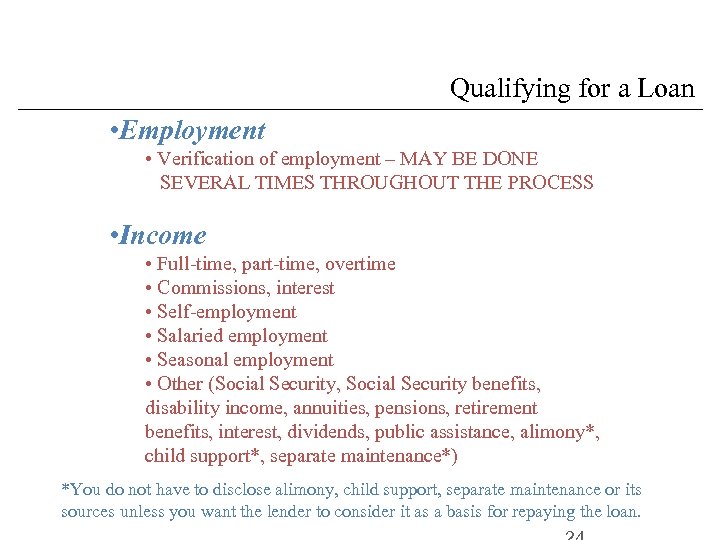 Qualifying for a Loan

•Employment

• Verification of employment – MAY BE DONE SEVERAL TIMES THROUGHOUT THE PROCESS

•Income

• Full-time, part-time, overtime
• Commissions, interest
• Self-employment
• Salaried employment
• Seasonal employment
• Other (Social Security, Social Security benefits, disability income, annuities, pensions, retirement benefits, interest, dividends, public assistance, alimony*, child support*, separate maintenance*)

*You do not have to disclose alimony, child support, separate maintenance or its sources unless you want the lender to consider it as a basis for repaying the loan.

24